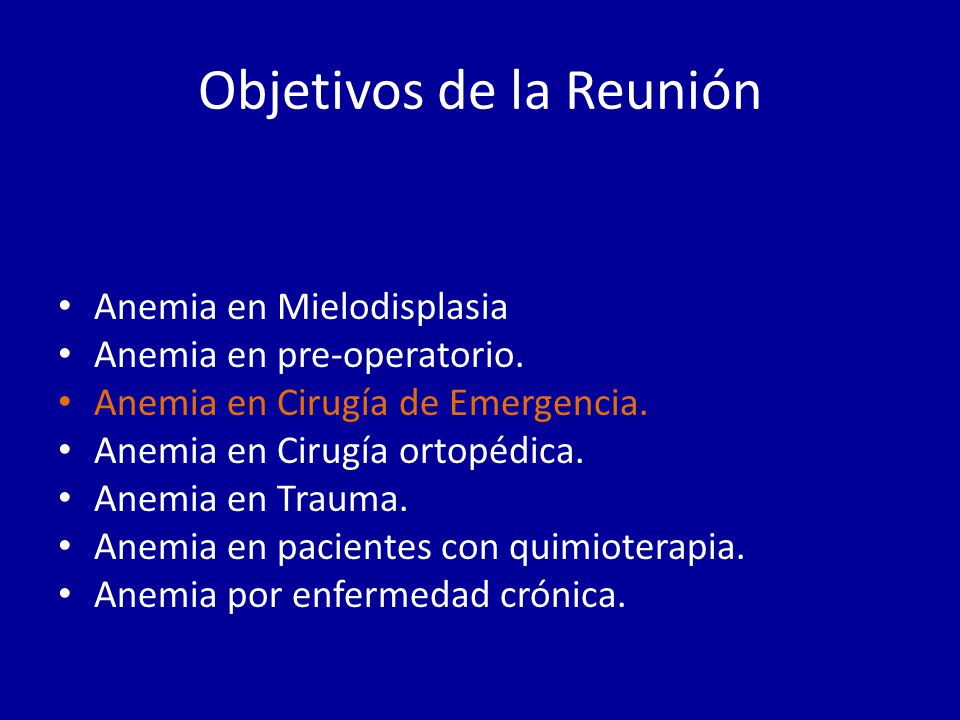 Objetivos de la Reunión

• Anemia en Mielodisplasia
• Anemia en pre-operatorio.
• Anemia en Cirugía de Emergencia.
• Anemia en Cirugía ortopédica.
• Anemia en Trauma.
• Anemia en pacientes con quimioterapia.
• Anemia por enfermedad crónica.